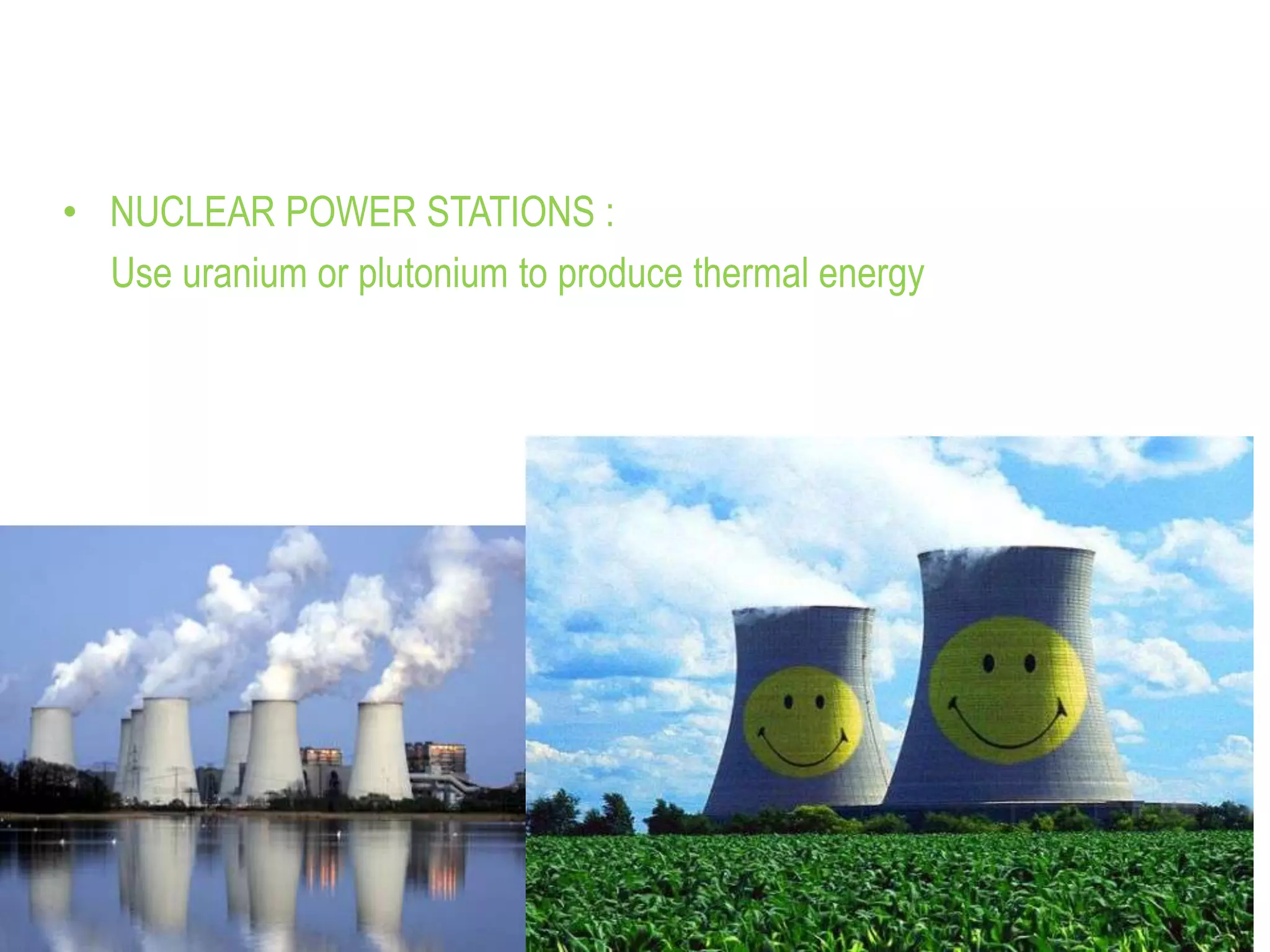 • NUCLEAR POWER STATIONS :
Use uranium or plutonium to produce thermal energy